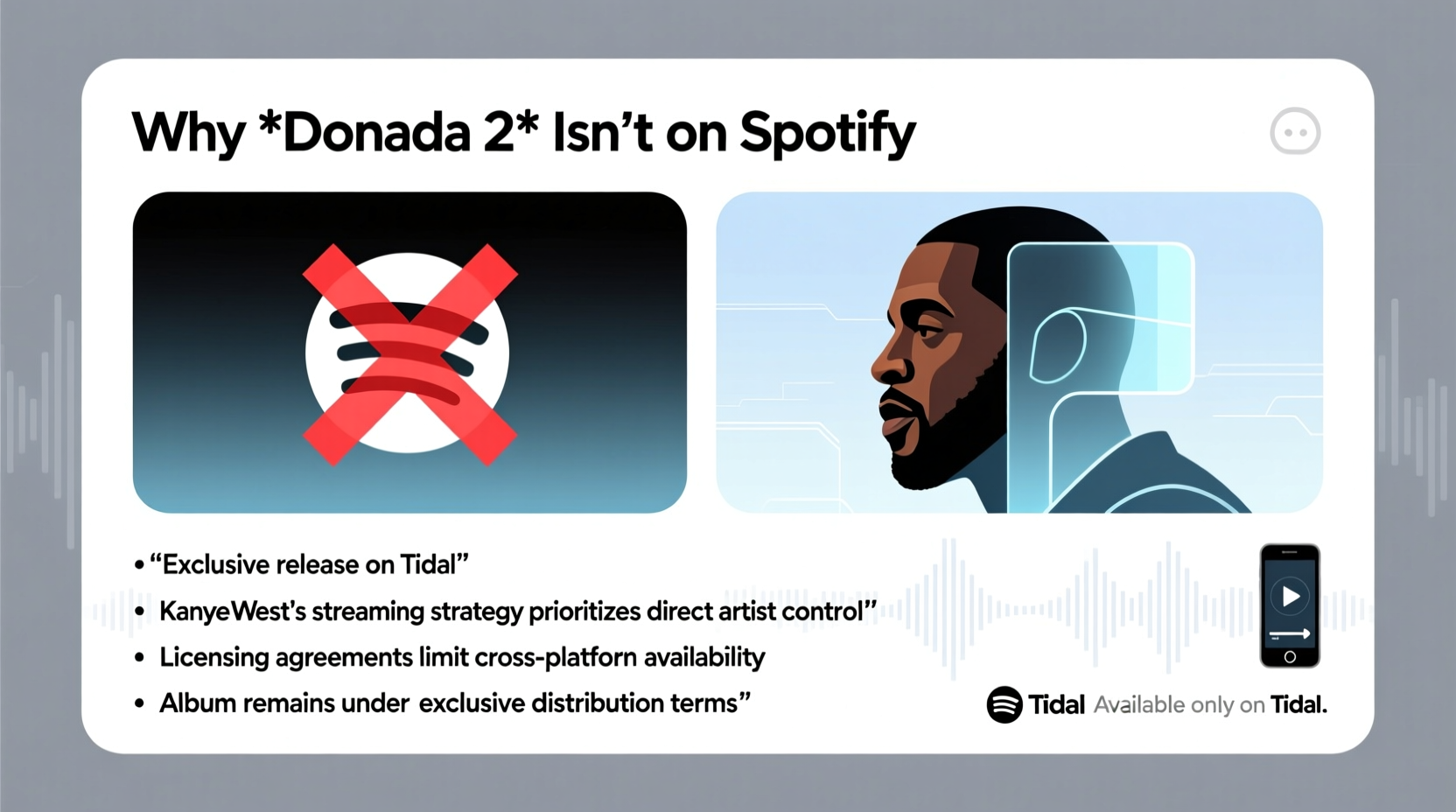 Why *Donada 2* Isn't on Spotify

• "Exclusive release on Tidal"
• KanyeWest's streaming strategy prioritizes direct artist control"
• Licensing agreements limit cross-platform availability
• Album remains under exclusive distribution terms"

Tidal Available only on Tidal.